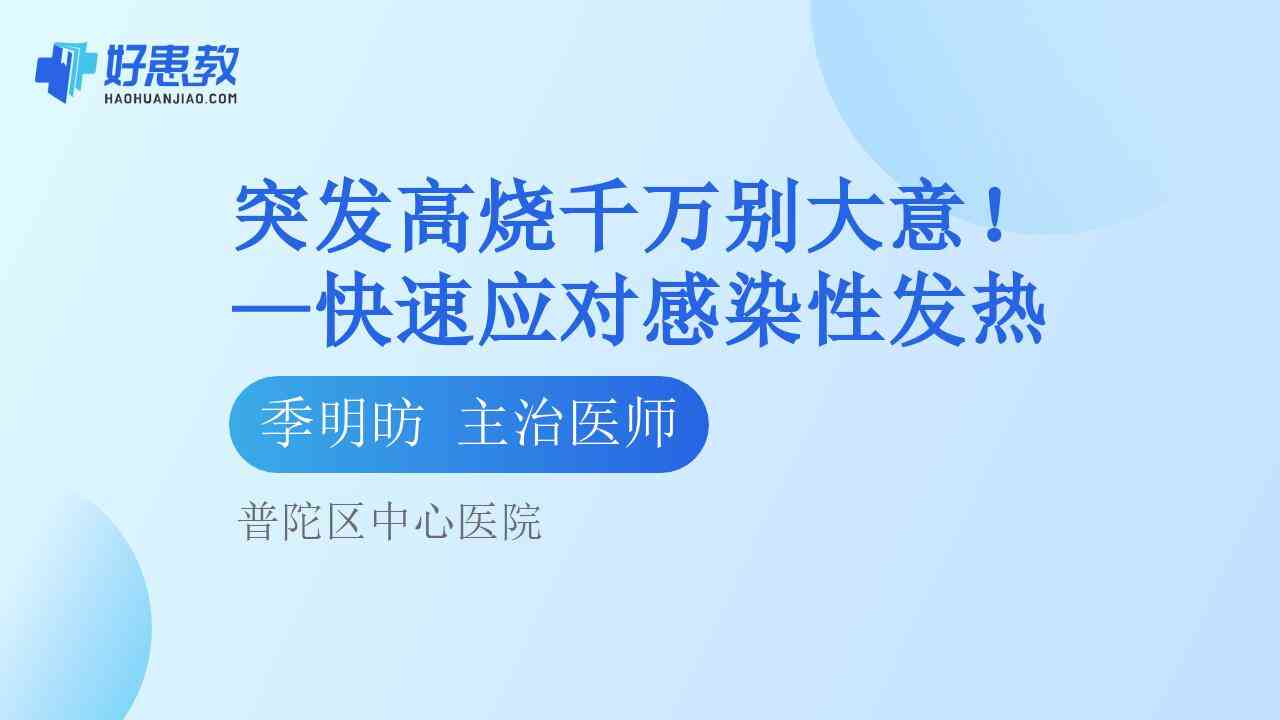 好患教
HAOHUANJIAO.COM

突发高烧千万别大意！
—快速应对感染性发热

季明昉 主治医师

普陀区中心医院